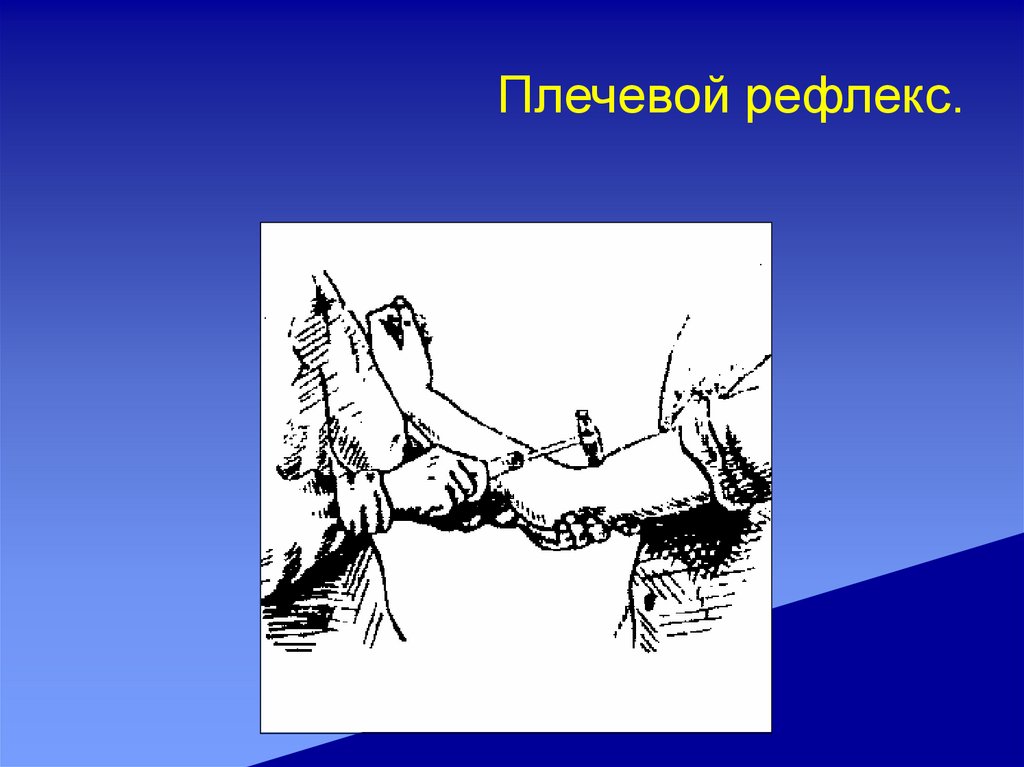 Плечевой рефлекс.